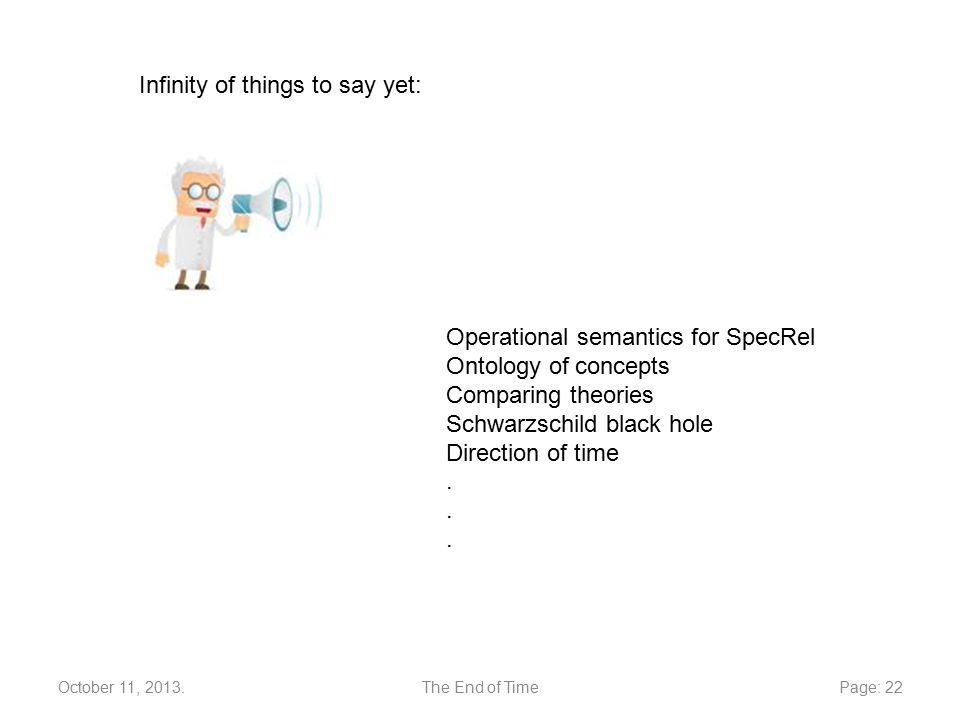 Infinity of things to say yet:

Operational semantics for SpecRel
Ontology of concepts
Comparing theories
Schwarzschild black hole
Direction of time
.
.
.

October 11, 2013.

The End of Time

Page: 22